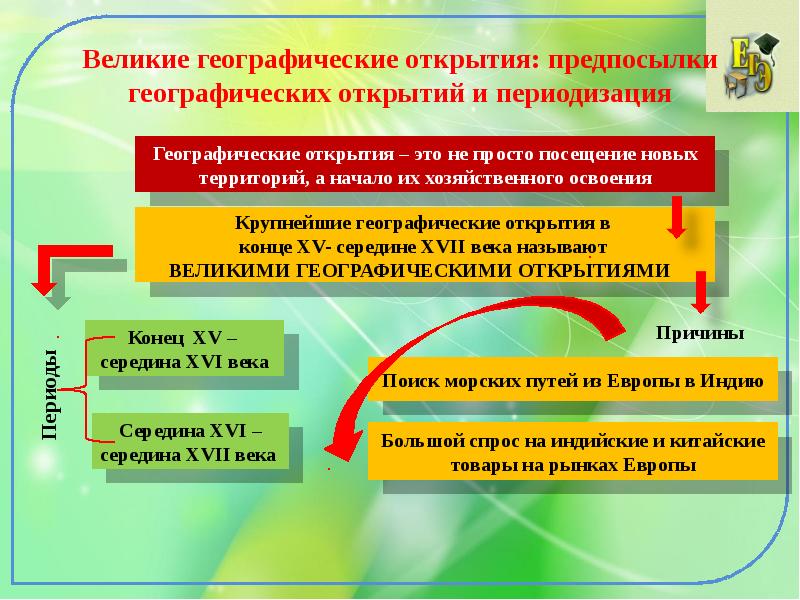 Великие географические открытия: предпосылки географических открытий и периодизация

ЕГЭ

Географические открытия – это не просто посещение новых территорий, а начало их хозяйственного освоения

Крупнейшие географические открытия в конце XV- середине XVII века называют ВЕЛИКИМИ ГЕОГРАФИЧЕСКИМИ ОТКРЫТИЯМИ

Периоды

Конец XV – середина XVI века

Середина XVI – середина XVII века

Причины

Поиск морских путей из Европы в Индию

Большой спрос на индийские и китайские товары на рынках Европы